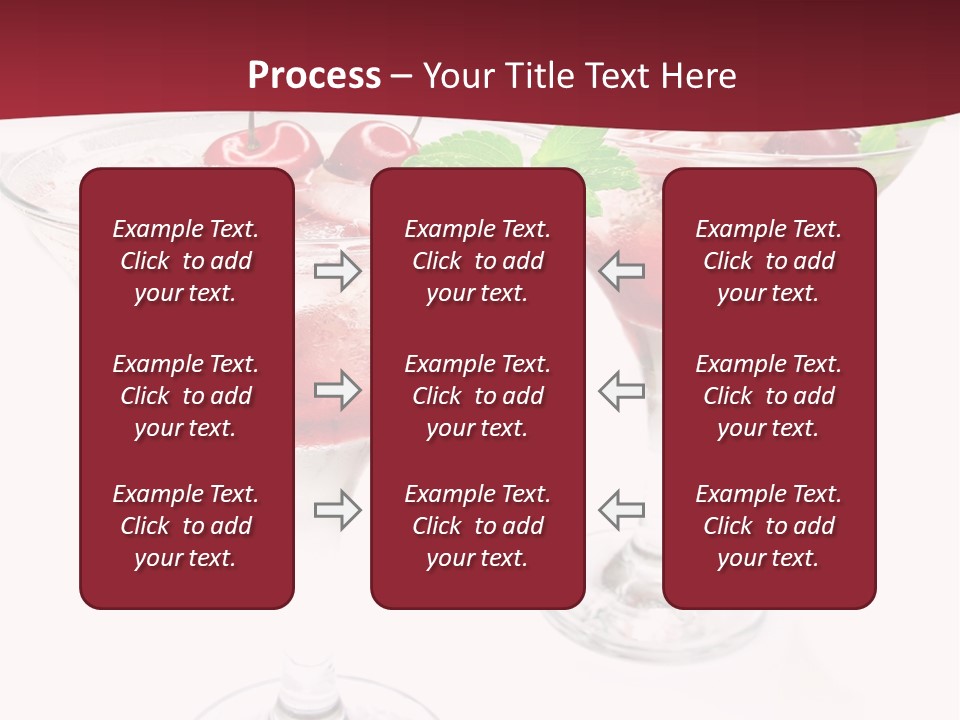 Process – Your Title Text Here

Example Text. Click to add your text.

Example Text. Click to add your text.

Example Text. Click to add your text.

Example Text. Click to add your text.

Example Text. Click to add your text.

Example Text. Click to add your text.

Example Text. Click to add your text.

Example Text. Click to add your text.

Example Text. Click to add your text.